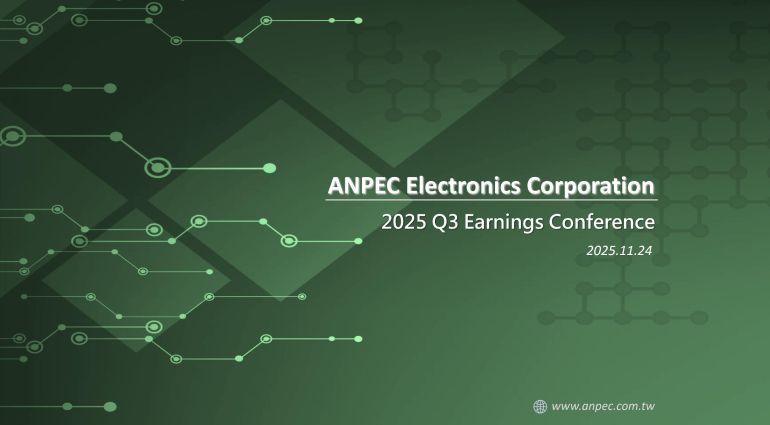 ANPEC Electronics Corporation

2025 Q3 Earnings Conference

2025.11.24

www.anpec.com.tw